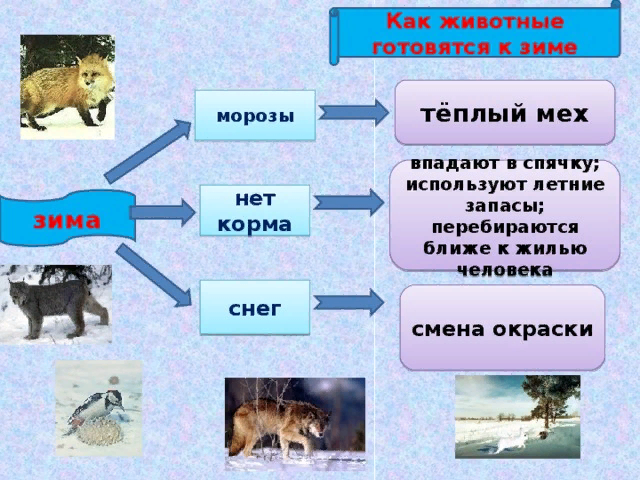 Как животные готовятся к зиме

зима

морозы

тёплый мех

нет корма

впадают в спячку; используют летние запасы; перебираются ближе к жилью человека

снег

смена окраски